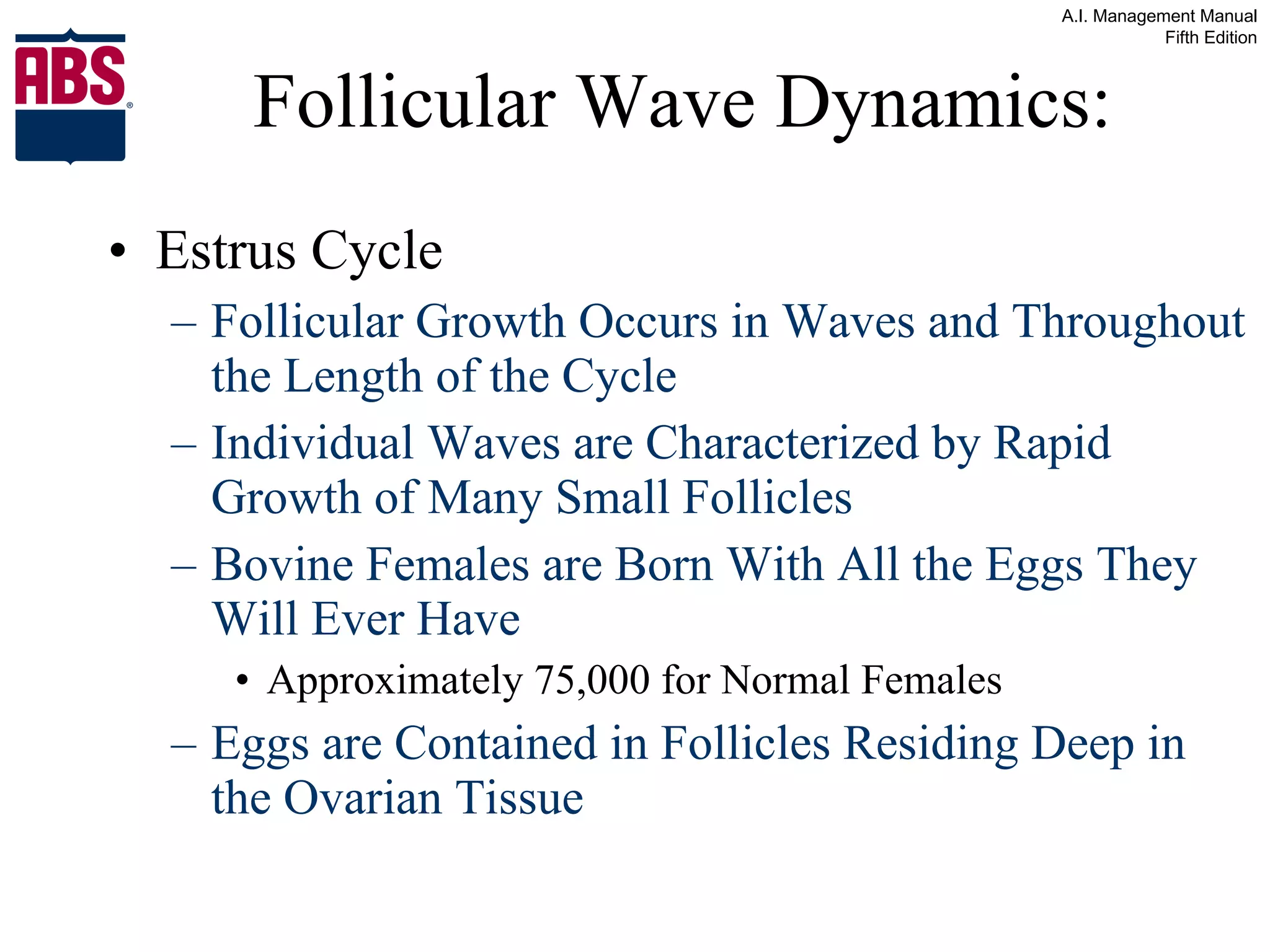 A.I. Management Manual
Fifth Edition

ABS®

Follicular Wave Dynamics:

• Estrus Cycle
– Follicular Growth Occurs in Waves and Throughout the Length of the Cycle
– Individual Waves are Characterized by Rapid Growth of Many Small Follicles
– Bovine Females are Born With All the Eggs They Will Ever Have
• Approximately 75,000 for Normal Females
– Eggs are Contained in Follicles Residing Deep in the Ovarian Tissue